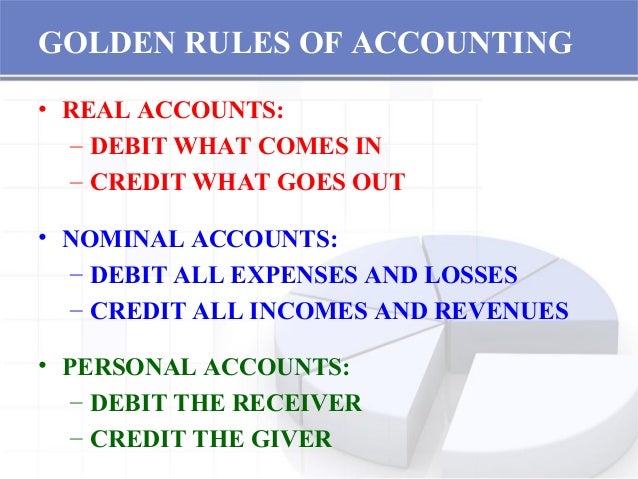 GOLDEN RULES OF ACCOUNTING

• REAL ACCOUNTS:
– DEBIT WHAT COMES IN
– CREDIT WHAT GOES OUT

• NOMINAL ACCOUNTS:
– DEBIT ALL EXPENSES AND LOSSES
– CREDIT ALL INCOMES AND REVENUES

• PERSONAL ACCOUNTS:
– DEBIT THE RECEIVER
– CREDIT THE GIVER